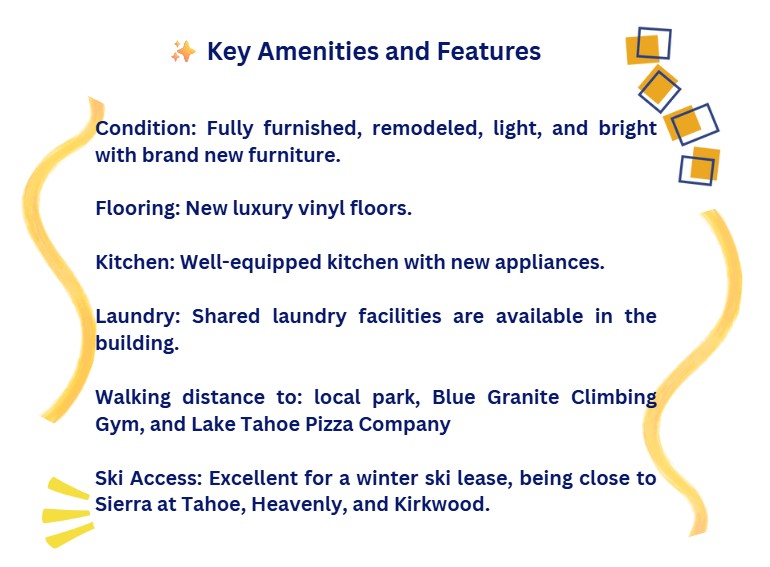 ✨ Key Amenities and Features

Condition: Fully furnished, remodeled, light, and bright with brand new furniture.

Flooring: New luxury vinyl floors.

Kitchen: Well-equipped kitchen with new appliances.

Laundry: Shared laundry facilities are available in the building.

Walking distance to: local park, Blue Granite Climbing Gym, and Lake Tahoe Pizza Company

Ski Access: Excellent for a winter ski lease, being close to Sierra at Tahoe, Heavenly, and Kirkwood.